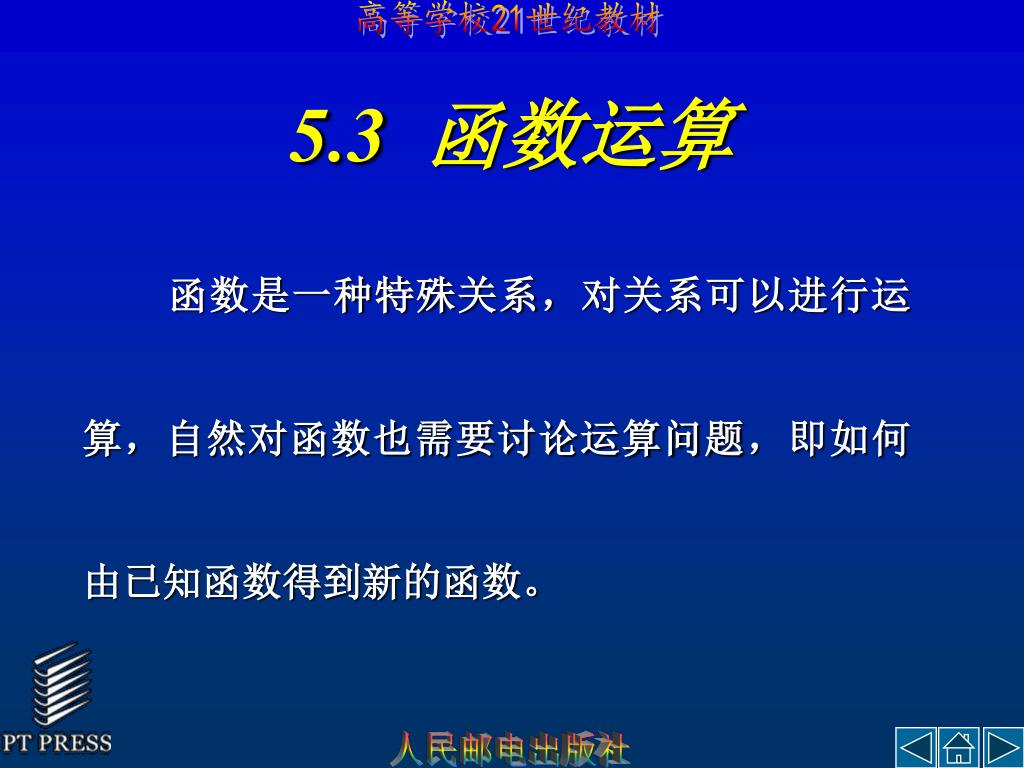 高等学校21世纪教材

5.3 函数运算

函数是一种特殊关系，对关系可以进行运算，自然对函数也需要讨论运算问题，即如何由已知函数得到新的函数。

PT PRESS

人民邮电出版社